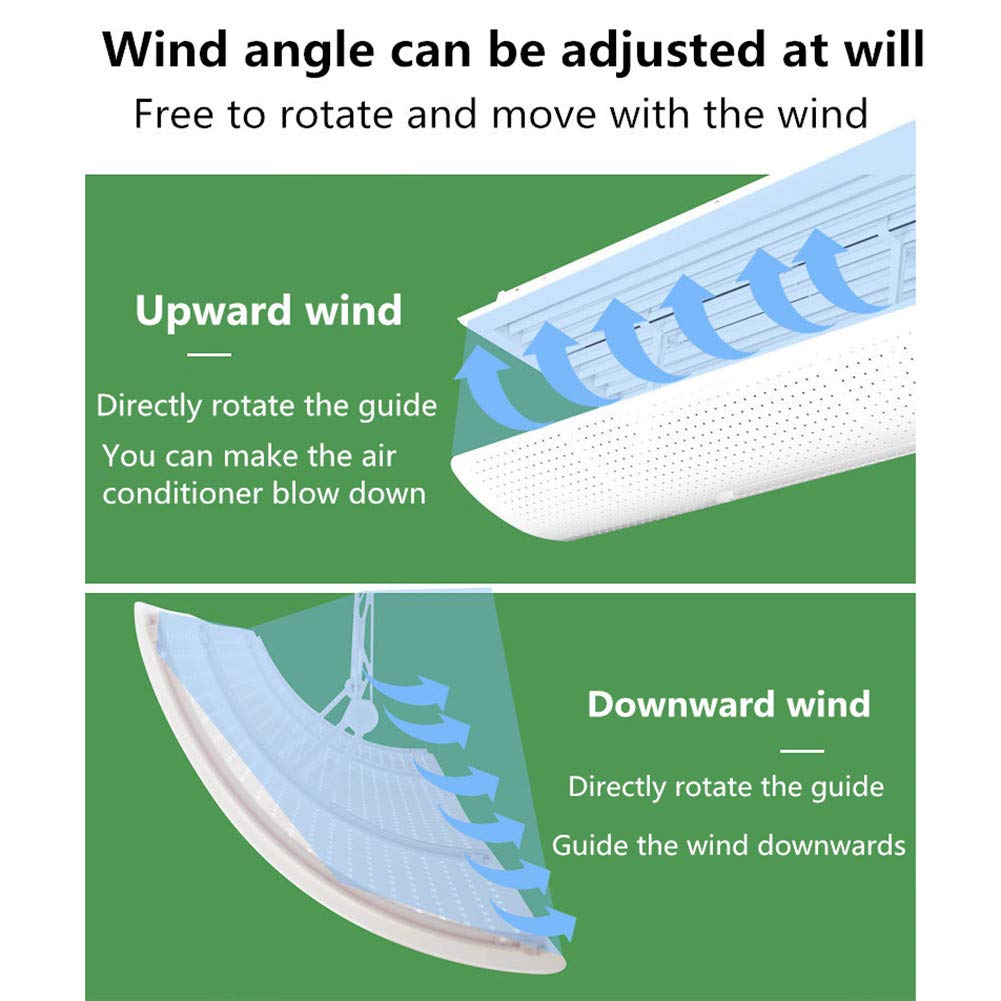 Wind angle can be adjusted at will

Free to rotate and move with the wind

Upward wind

Directly rotate the guide

You can make the air conditioner blow down

Downward wind

Directly rotate the guide

Guide the wind downwards